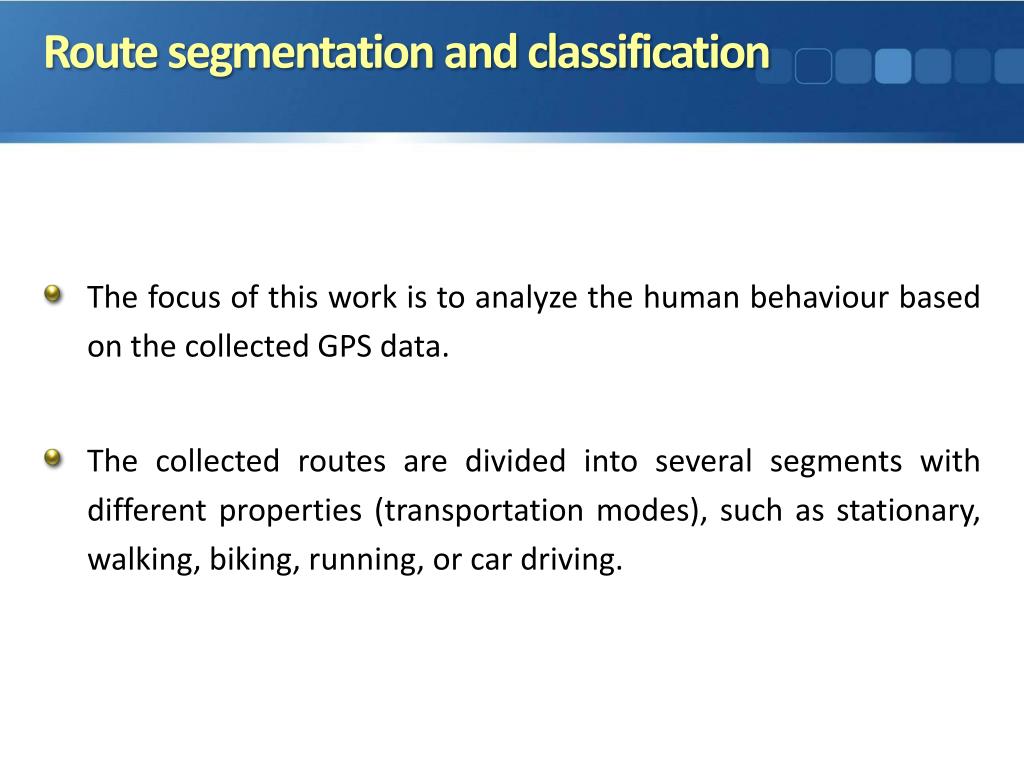 Route segmentation and classification

The focus of this work is to analyze the human behaviour based on the collected GPS data.

The collected routes are divided into several segments with different properties (transportation modes), such as stationary, walking, biking, running, or car driving.